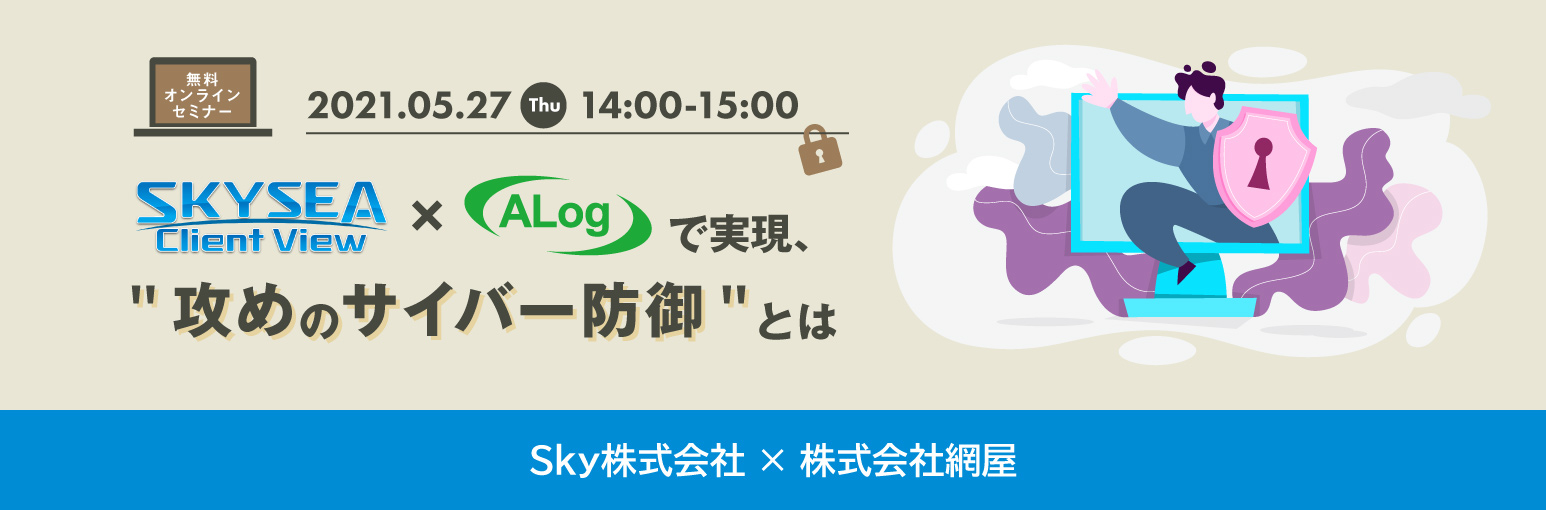 無料
オンライン
セミナー

2021.05.27 Thu 14:00-15:00

SKYSEA Client View × ALog で実現、
"攻めのサイバー防御"とは

Sky株式会社 × 株式会社網屋